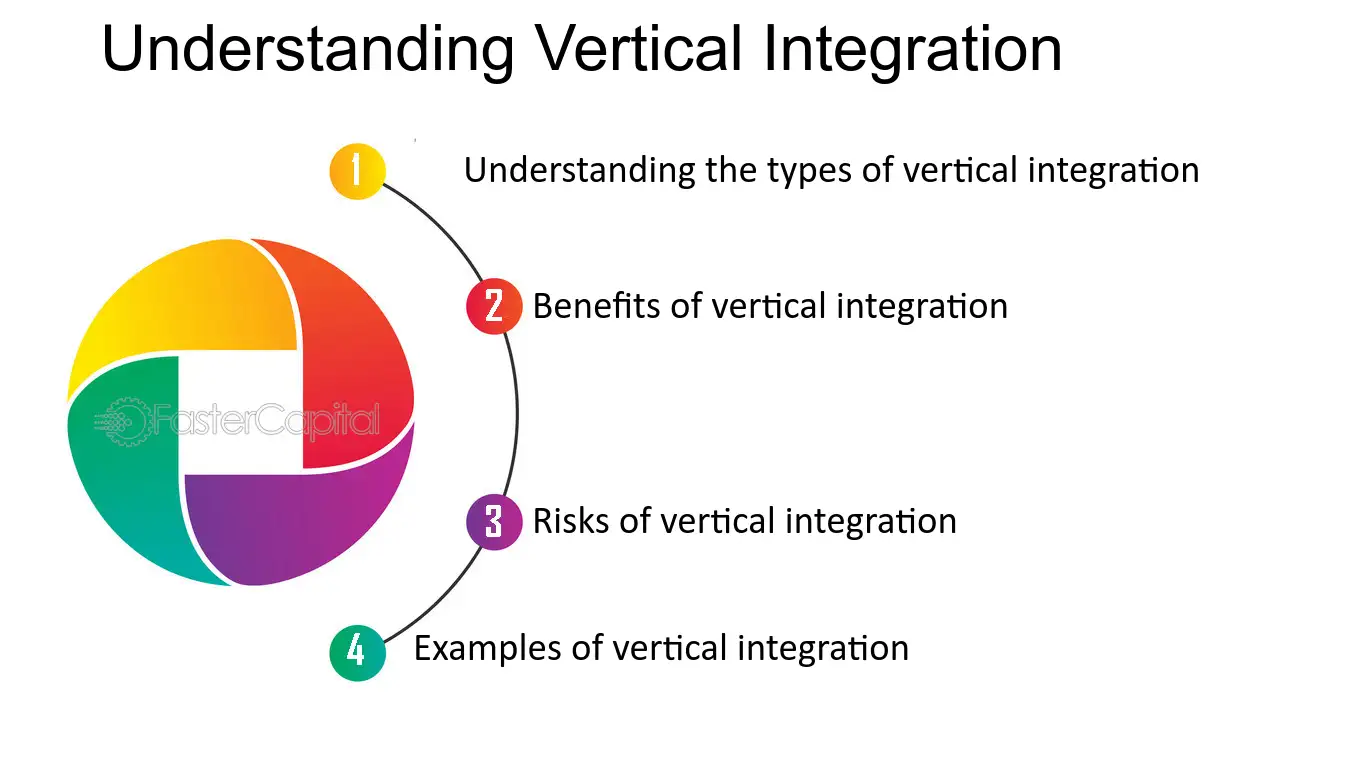 Understanding Vertical Integration

1 Understanding the types of vertical integration

2 Benefits of vertical integration

3 Risks of vertical integration

4 Examples of vertical integration

FasterCapital